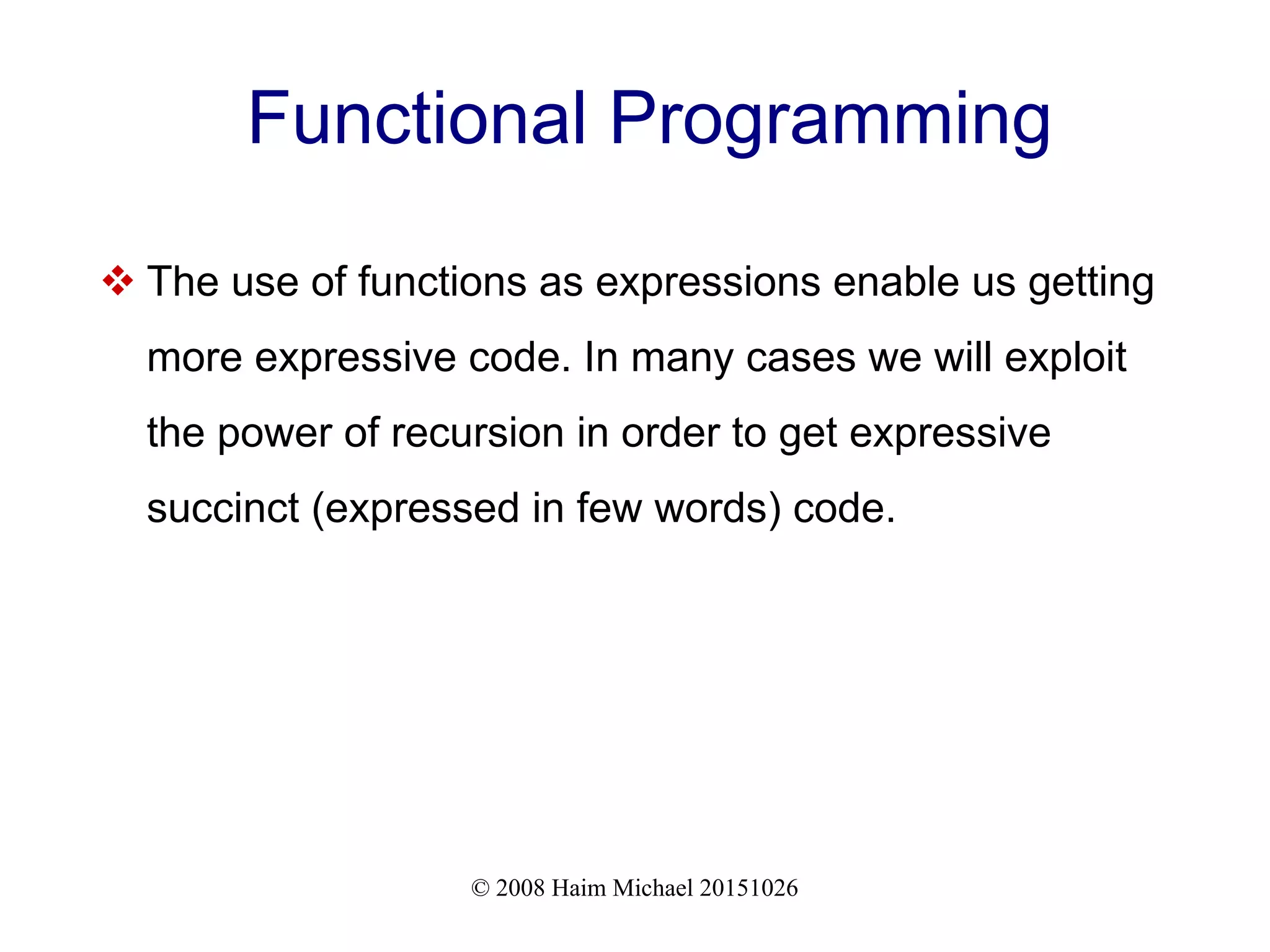 Functional Programming

❖ The use of functions as expressions enable us getting more expressive code. In many cases we will exploit the power of recursion in order to get expressive succinct (expressed in few words) code.

© 2008 Haim Michael 20151026